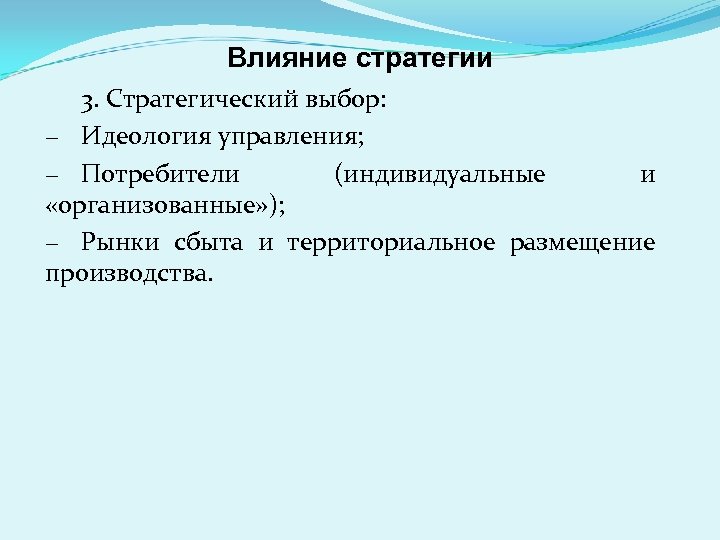 Влияние стратегии

3. Стратегический выбор:

– Идеология управления;

– Потребители (индивидуальные и «организованные»);

– Рынки сбыта и территориальное размещение производства.